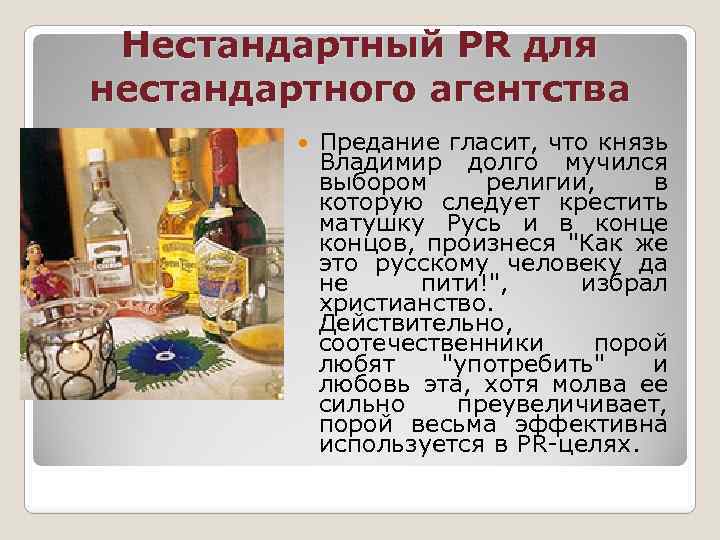 Нестандартный PR для нестандартного агентства

Предание гласит, что князь Владимир долго мучился выбором религии, в которую следует крестить матушку Русь и в конце концов, произнеся "Как же это русскому человеку да не пити!", избрал христианство. Действительно, соотечественники порой любят "употребить" и любовь эта, хотя молва ее сильно преувеличивает, порой весьма эффективна используется в PR-целях.